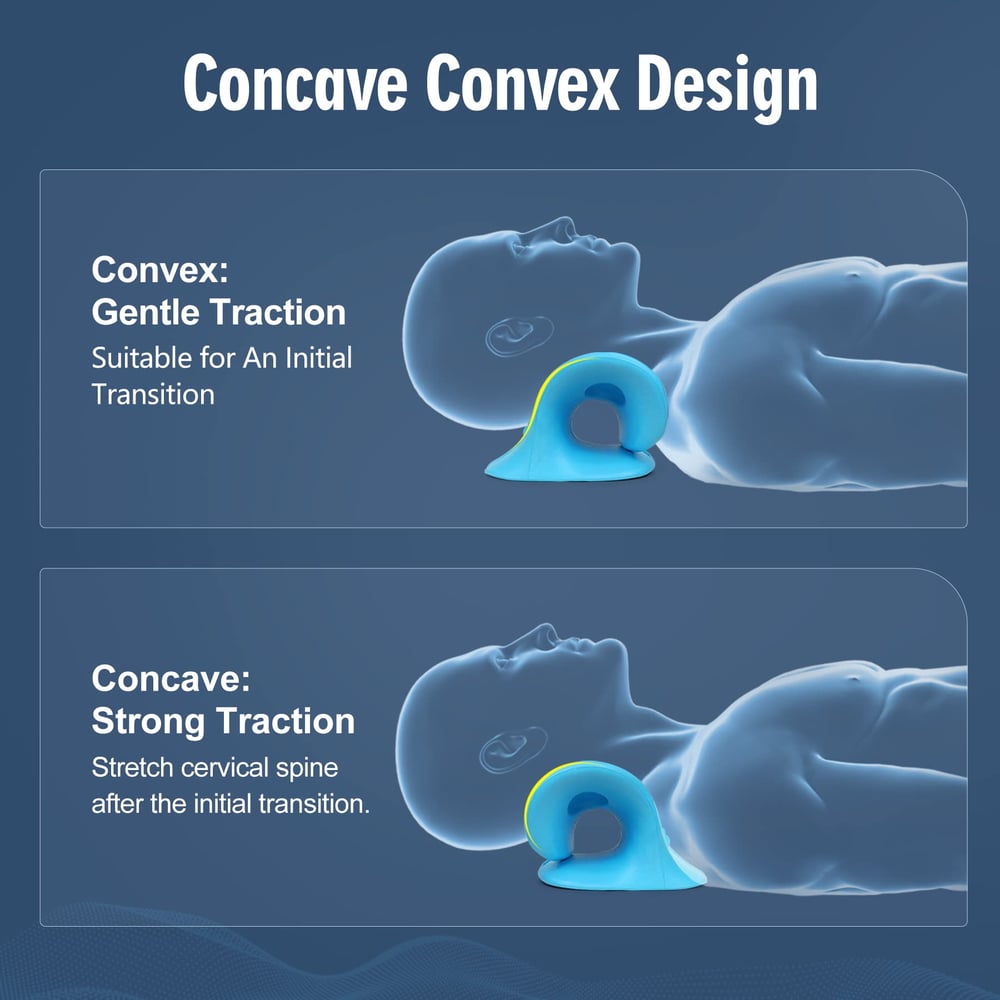 Concave Convex Design

Convex:
Gentle Traction
Suitable for An Initial Transition

Concave:
Strong Traction
Stretch cervical spine after the initial transition.